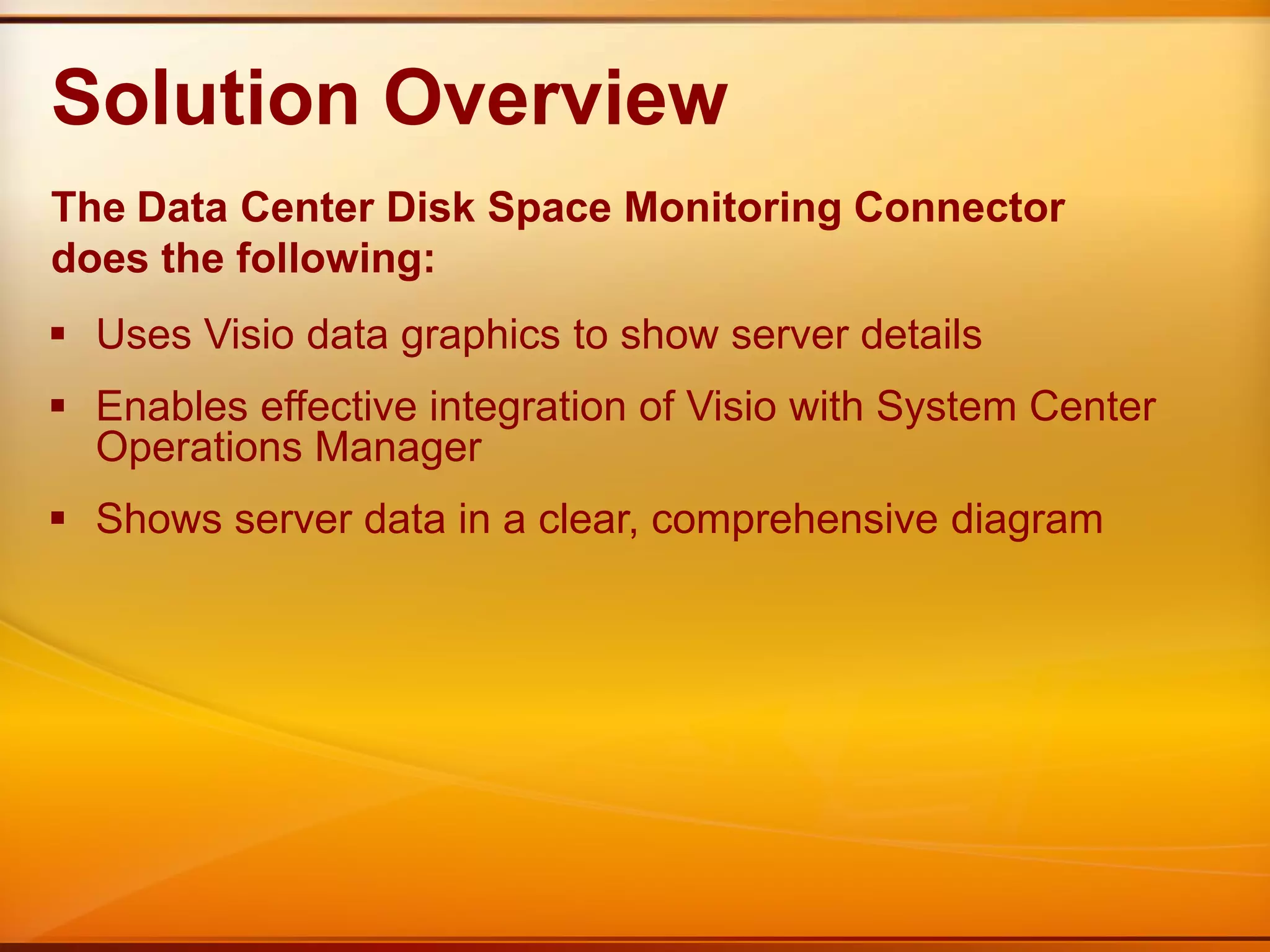 Solution Overview

The Data Center Disk Space Monitoring Connector does the following:

▪ Uses Visio data graphics to show server details

▪ Enables effective integration of Visio with System Center Operations Manager

▪ Shows server data in a clear, comprehensive diagram